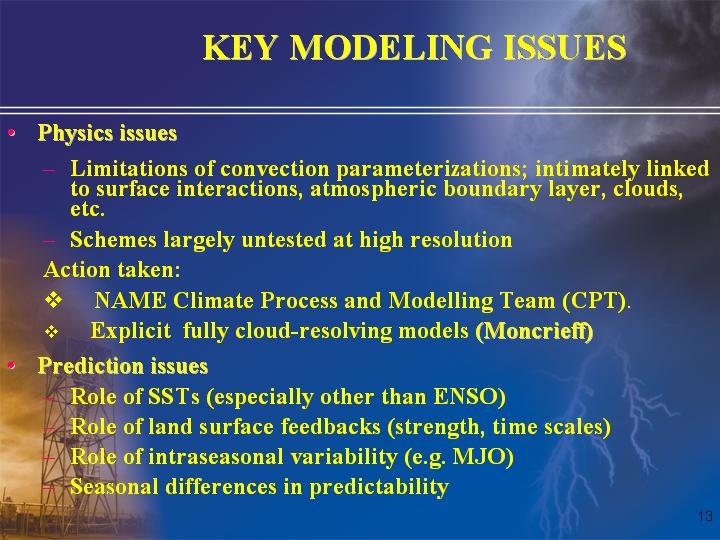 KEY MODELING ISSUES

• Physics issues

– Limitations of convection parameterizations; intimately linked to surface interactions, atmospheric boundary layer, clouds, etc.

– Schemes largely untested at high resolution

Action taken:

❖ NAME Climate Process and Modelling Team (CPT).

❖ Explicit fully cloud-resolving models (Moncrieff)

• Prediction issues

– Role of SSTs (especially other than ENSO)

– Role of land surface feedbacks (strength, time scales)

– Role of intraseasonal variability (e.g. MJO)

– Seasonal differences in predictability

13